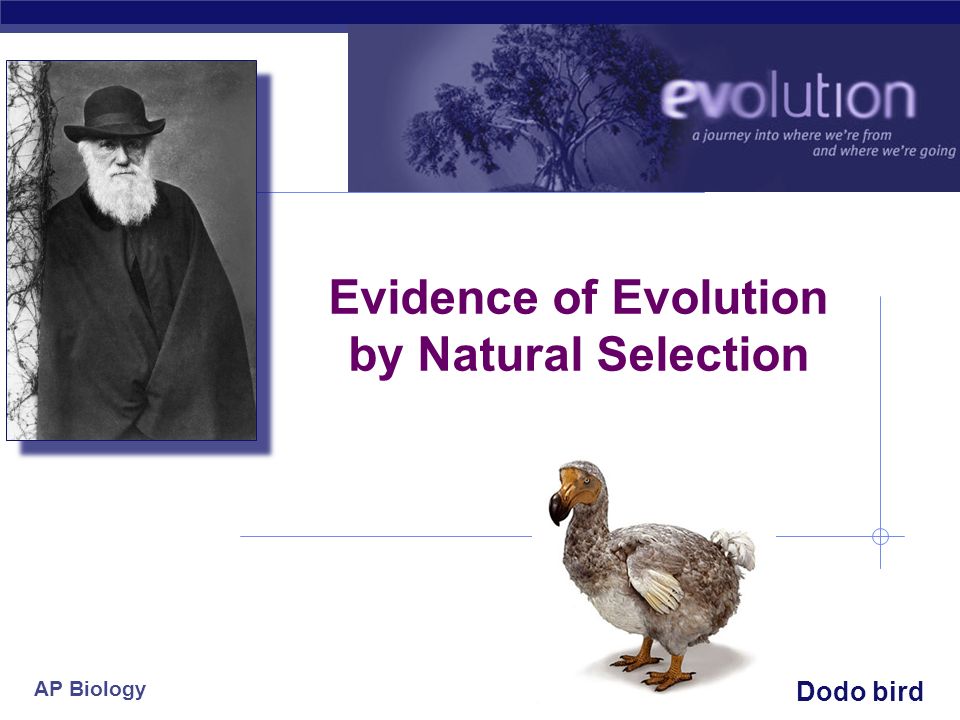 evolution
a journey into where we're from
and where we're going

Evidence of Evolution by Natural Selection

AP Biology

Dodo bird